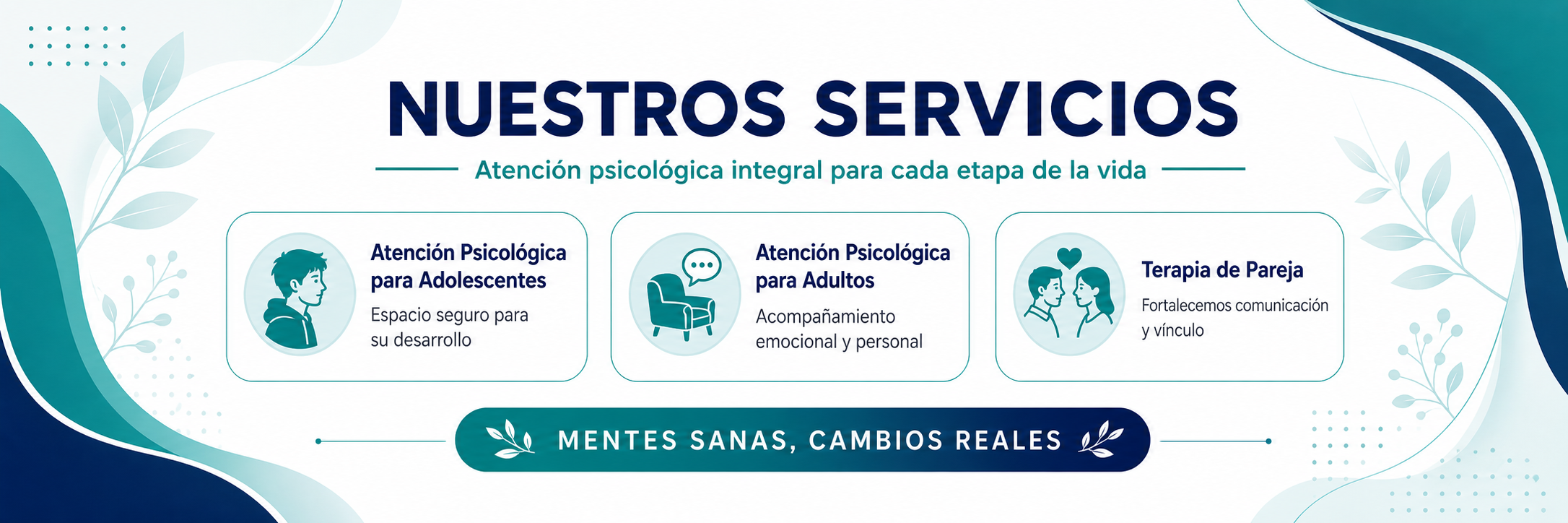 NUESTROS SERVICIOS

Atención psicológica integral para cada etapa de la vida

Atención Psicológica para Adolescentes

Espacio seguro para su desarrollo

Atención Psicológica para Adultos

Acompañamiento emocional y personal

Terapia de Pareja

Fortalecemos comunicación y vínculo

MENTES SANAS, CAMBIOS REALES